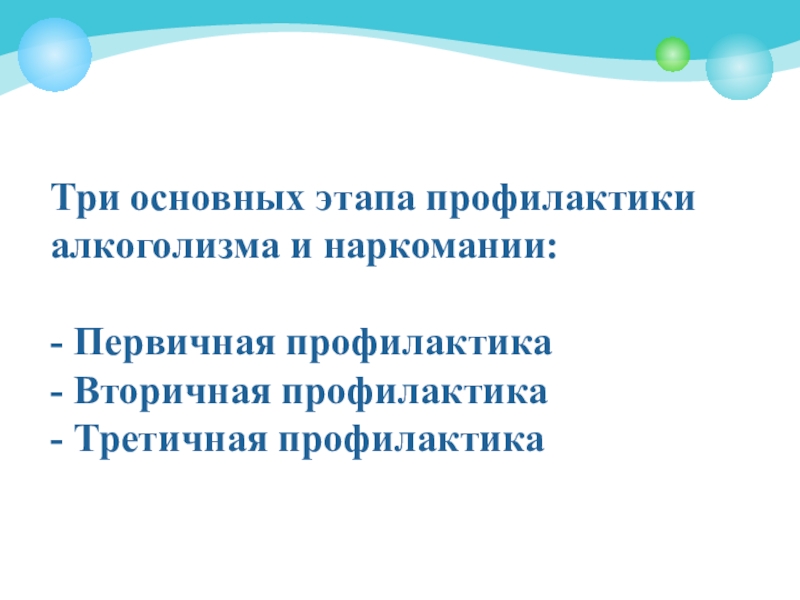 Три основных этапа профилактики алкоголизма и наркомании:

- Первичная профилактика
- Вторичная профилактика
- Третичная профилактика